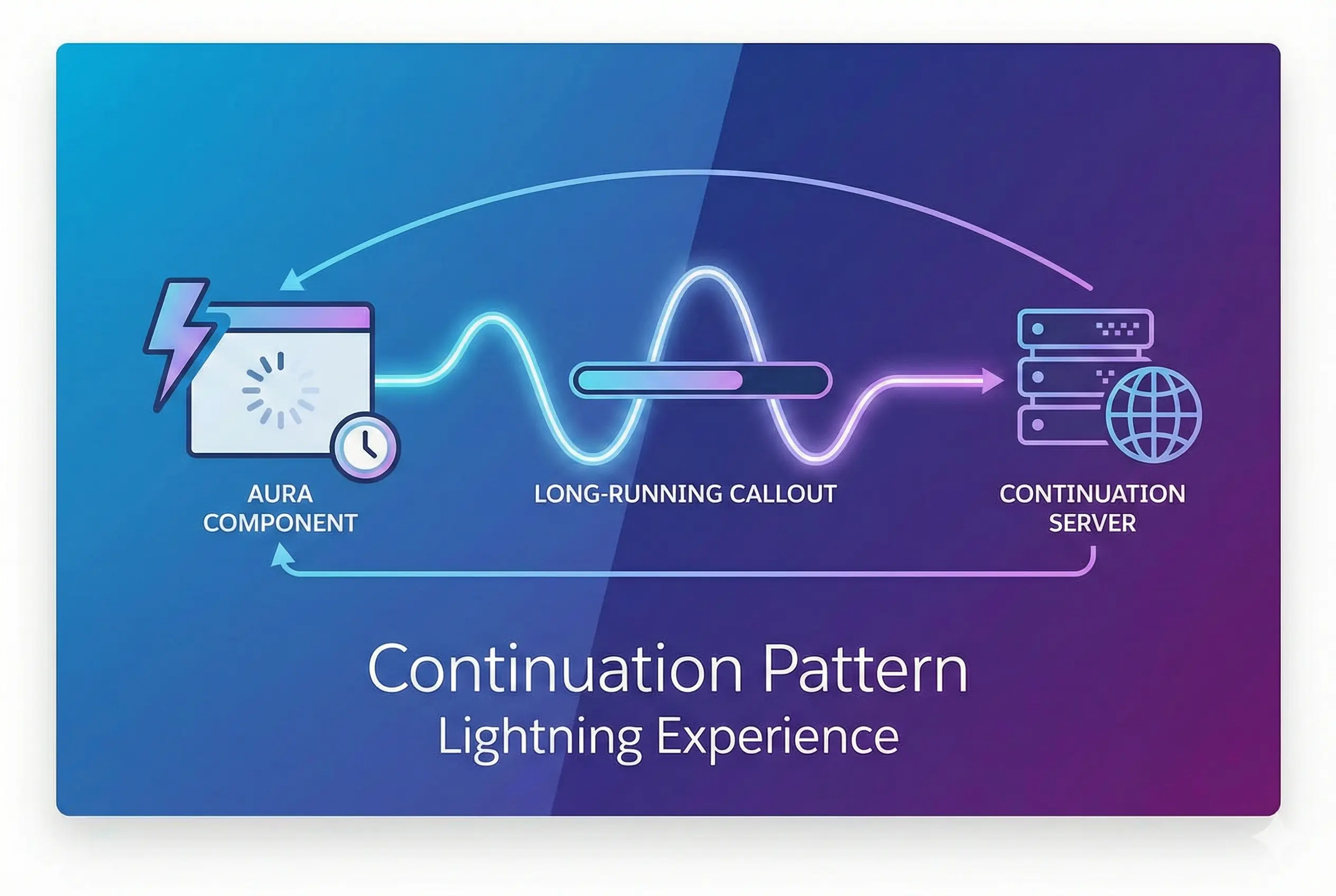 AURA COMPONENT

LONG-RUNNING CALLOUT

CONTINUATION SERVER

Continuation Pattern
Lightning Experience